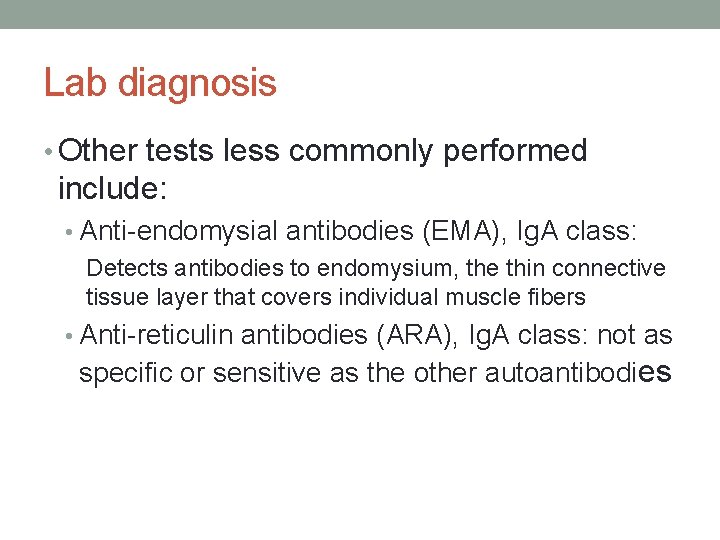 Lab diagnosis

• Other tests less commonly performed include:

• Anti-endomysial antibodies (EMA), IgA class: Detects antibodies to endomysium, the thin connective tissue layer that covers individual muscle fibers

• Anti-reticulin antibodies (ARA), IgA class: not as specific or sensitive as the other autoantibodies